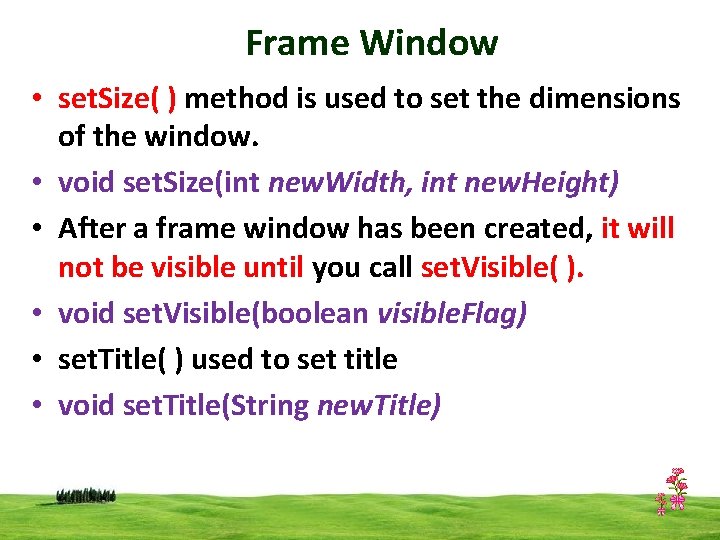 Frame Window

• setSize( ) method is used to set the dimensions of the window.
• void setSize(int newWidth, int newHeight)
• After a frame window has been created, it will not be visible until you call setVisible( ).
• void setVisible(boolean visibleFlag)
• setTitle( ) used to set title
• void setTitle(String newTitle)